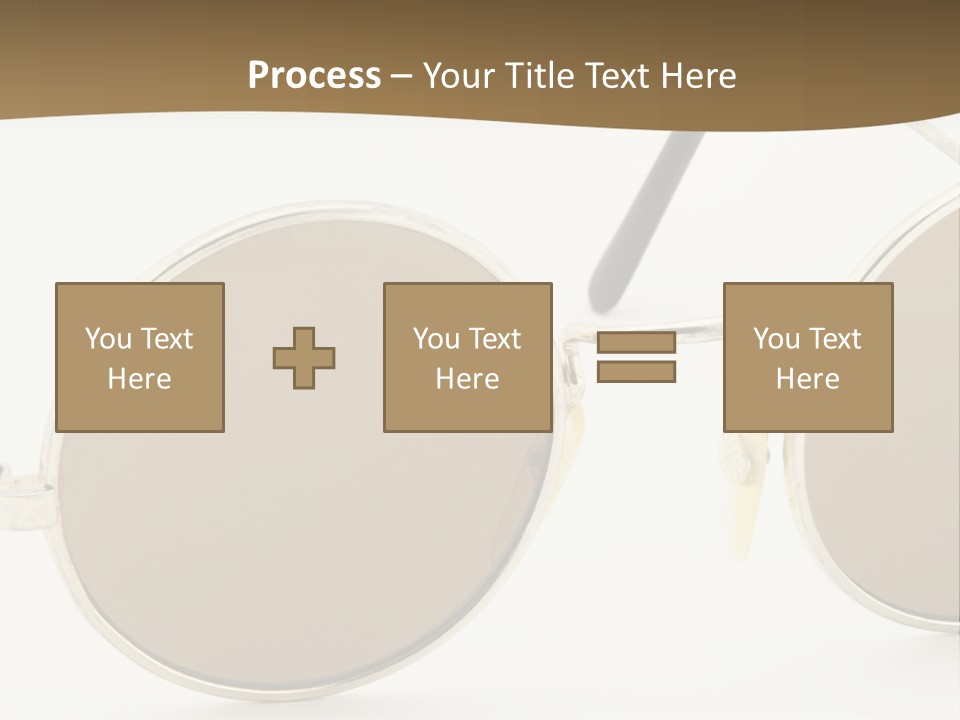 Process – Your Title Text Here

You Text Here

You Text Here

You Text Here